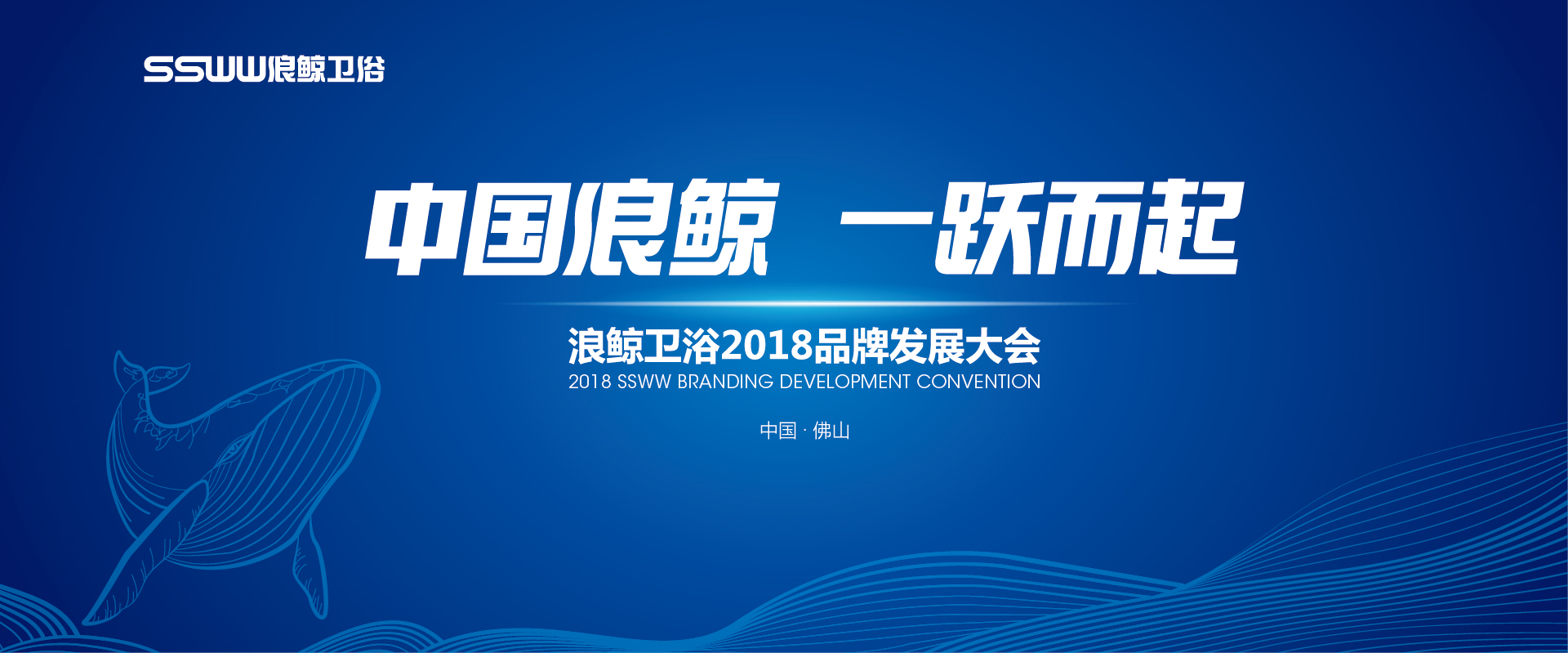 SSWW浪鲸卫浴

中国浪鲸 一跃而起

浪鲸卫浴2018品牌发展大会
2018 SSWW BRANDING DEVELOPMENT CONVENTION

中国 · 佛山